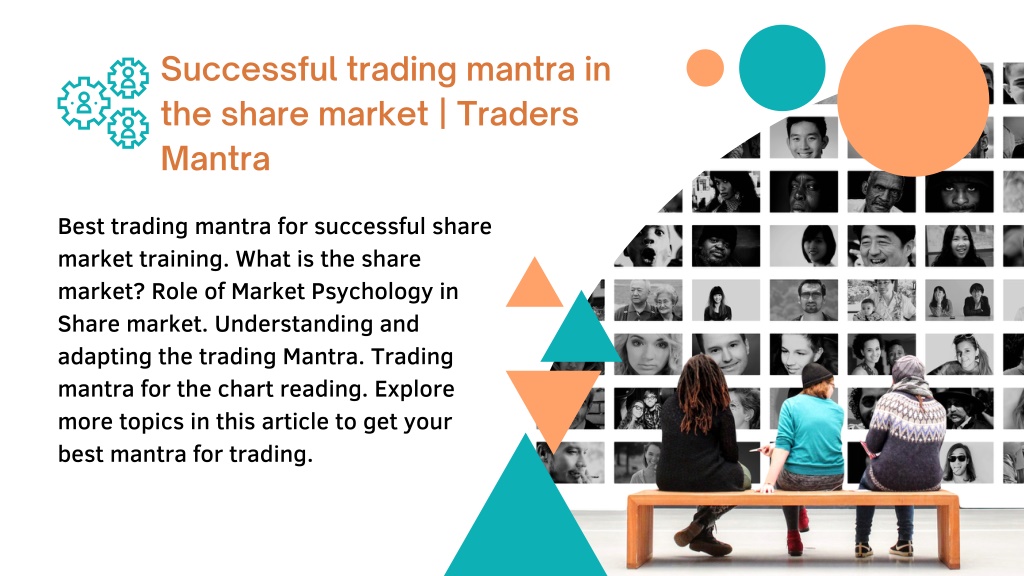 Successful trading mantra in the share market | Traders Mantra

Best trading mantra for successful share market training. What is the share market? Role of Market Psychology in Share market. Understanding and adapting the trading Mantra. Trading mantra for the chart reading. Explore more topics in this article to get your best mantra for trading.